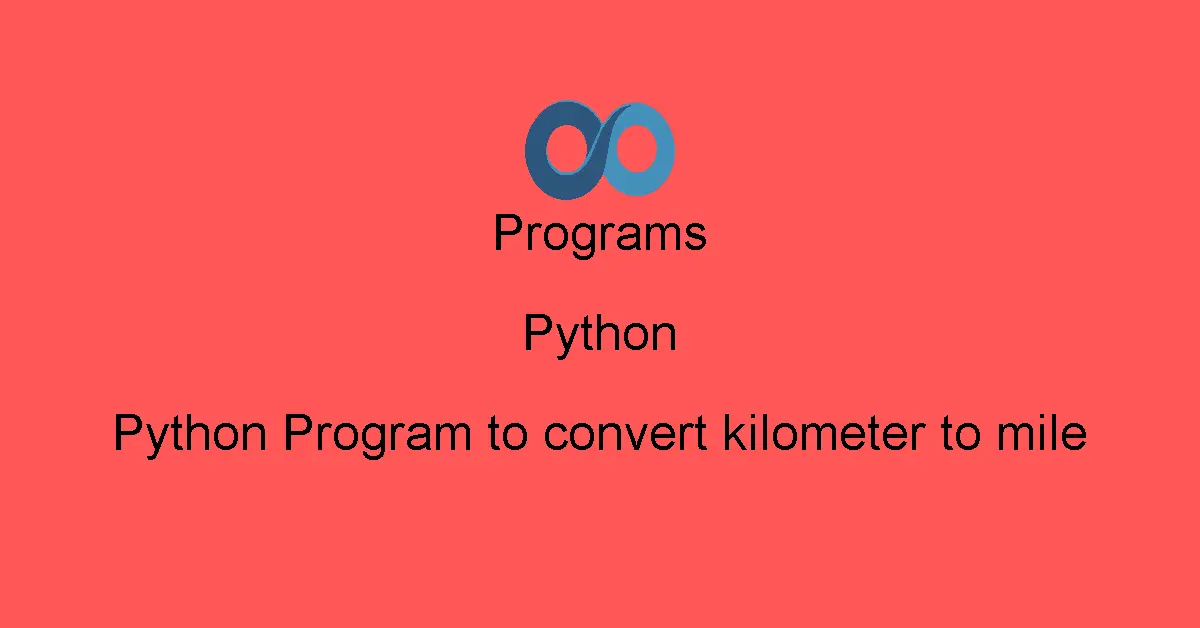 Programs

Python

Python Program to convert kilometer to mile